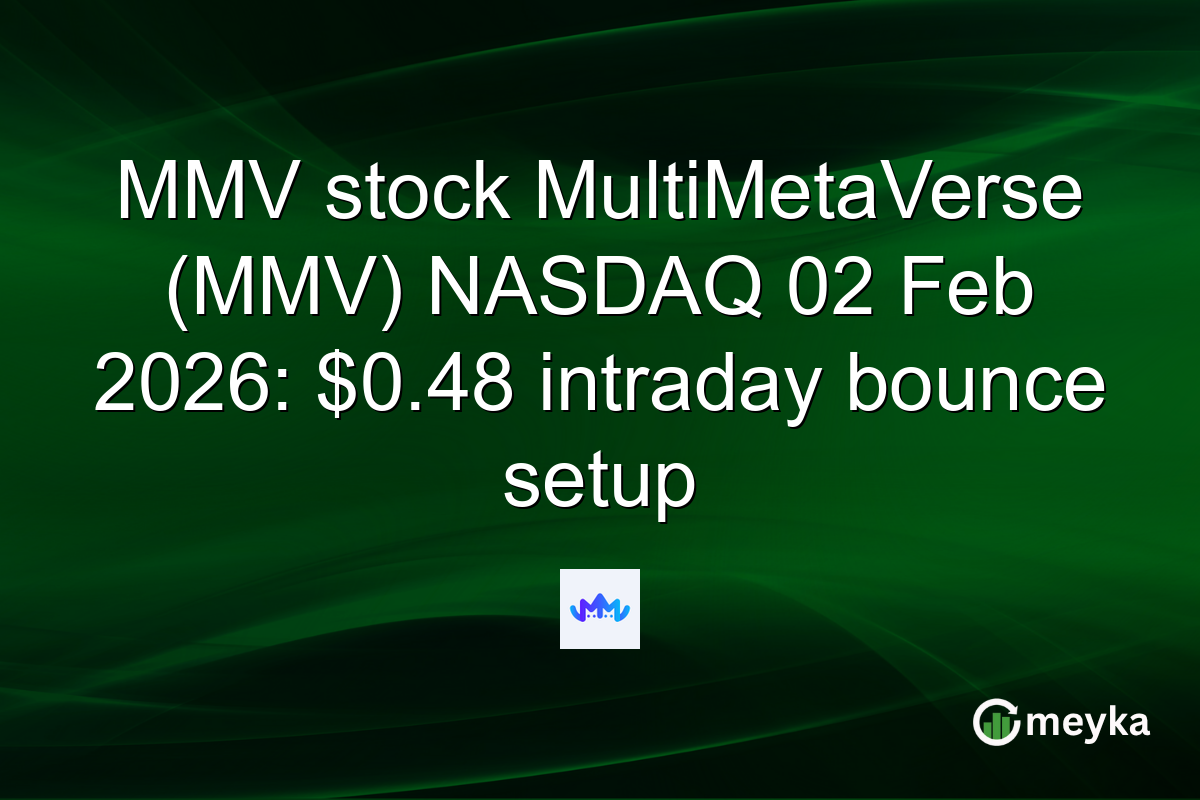 MMV stock MultiMetaVerse (MMV) NASDAQ 02 Feb 2026: $0.48 intraday bounce setup

meyka